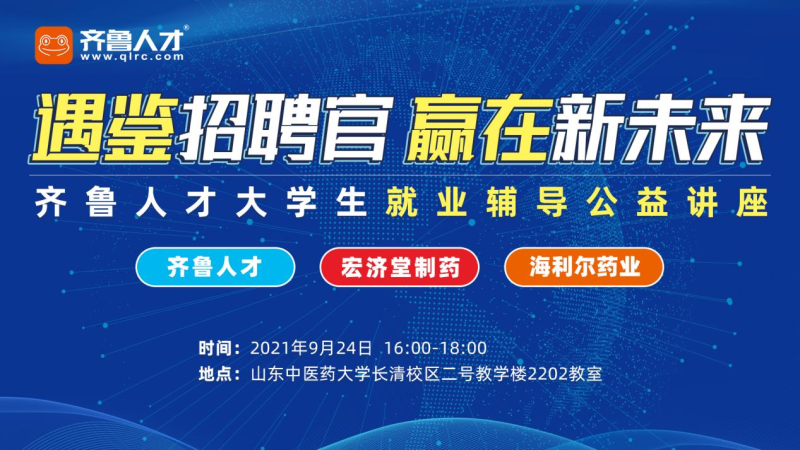 齐鲁人才®
www.qlrc.com

遇鉴招聘官 赢在新未来

齐鲁人才大学生就业辅导公益讲座

齐鲁人才
宏济堂制药
海利尔药业

时间：2021年9月24日 16:00-18:00
地点：山东中医药大学长清校区二号教学楼2202教室